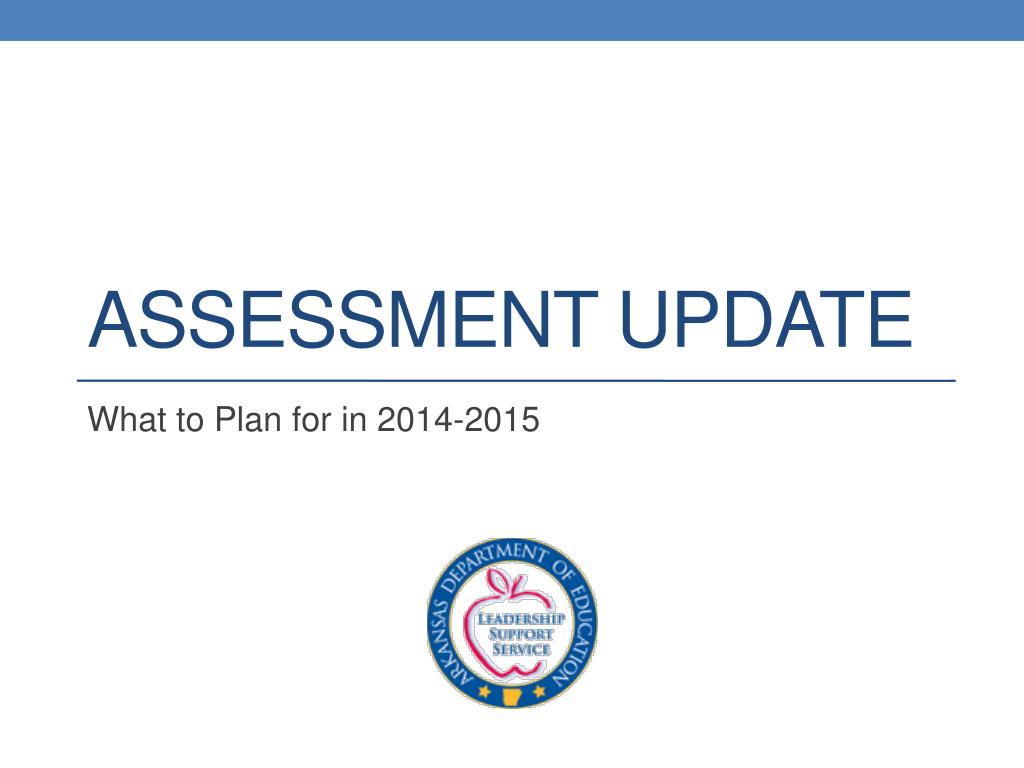 ASSESSMENT UPDATE

What to Plan for in 2014-2015

ARKANSAS DEPARTMENT OF EDUCATION

LEADERSHIP SUPPORT SERVICE